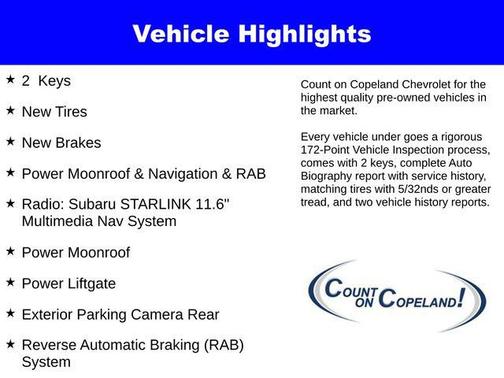 Vehicle Highlights

★ 2 Keys

★ New Tires

★ New Brakes

★ Power Moonroof & Navigation & RAB

★ Radio: Subaru STARLINK 11.6" Multimedia Nav System

★ Power Moonroof

★ Power Liftgate

★ Exterior Parking Camera Rear

★ Reverse Automatic Braking (RAB) System

Count on Copeland Chevrolet for the highest quality pre-owned vehicles in the market.

Every vehicle under goes a rigorous 172-Point Vehicle Inspection process, comes with 2 keys, complete Auto Biography report with service history, matching tires with 5/32nds or greater tread, and two vehicle history reports.

COUNT ON COPELAND!